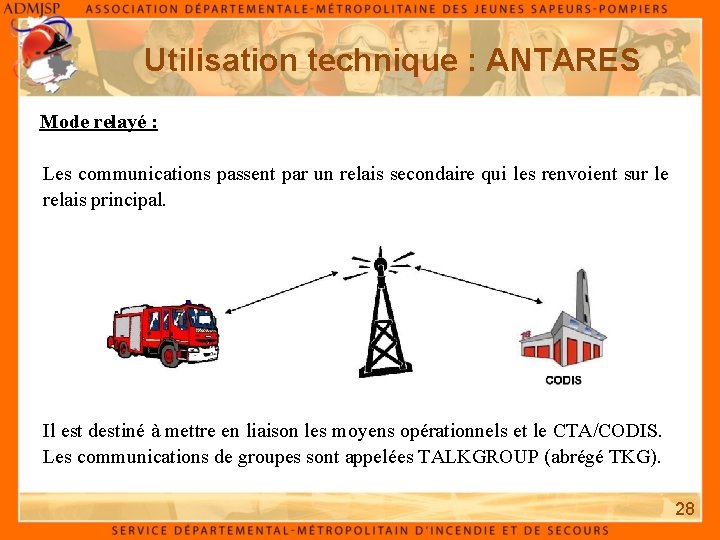 ADMJSP ASSOCIATION DÉPARTEMENTALE-MÉTROPOLITAINE DES JEUNES SAPEURS-POMPIERS

Utilisation technique : ANTARES

Mode relayé :

Les communications passent par un relais secondaire qui les renvoient sur le relais principal.

18

CODIS

Il est destiné à mettre en liaison les moyens opérationnels et le CTA/CODIS. Les communications de groupes sont appelées TALKGROUP (abrégé TKG).

28

SERVICE DÉPARTEMENTAL-MÉTROPOLITAIN D'INCENDIE ET DE SECOURS